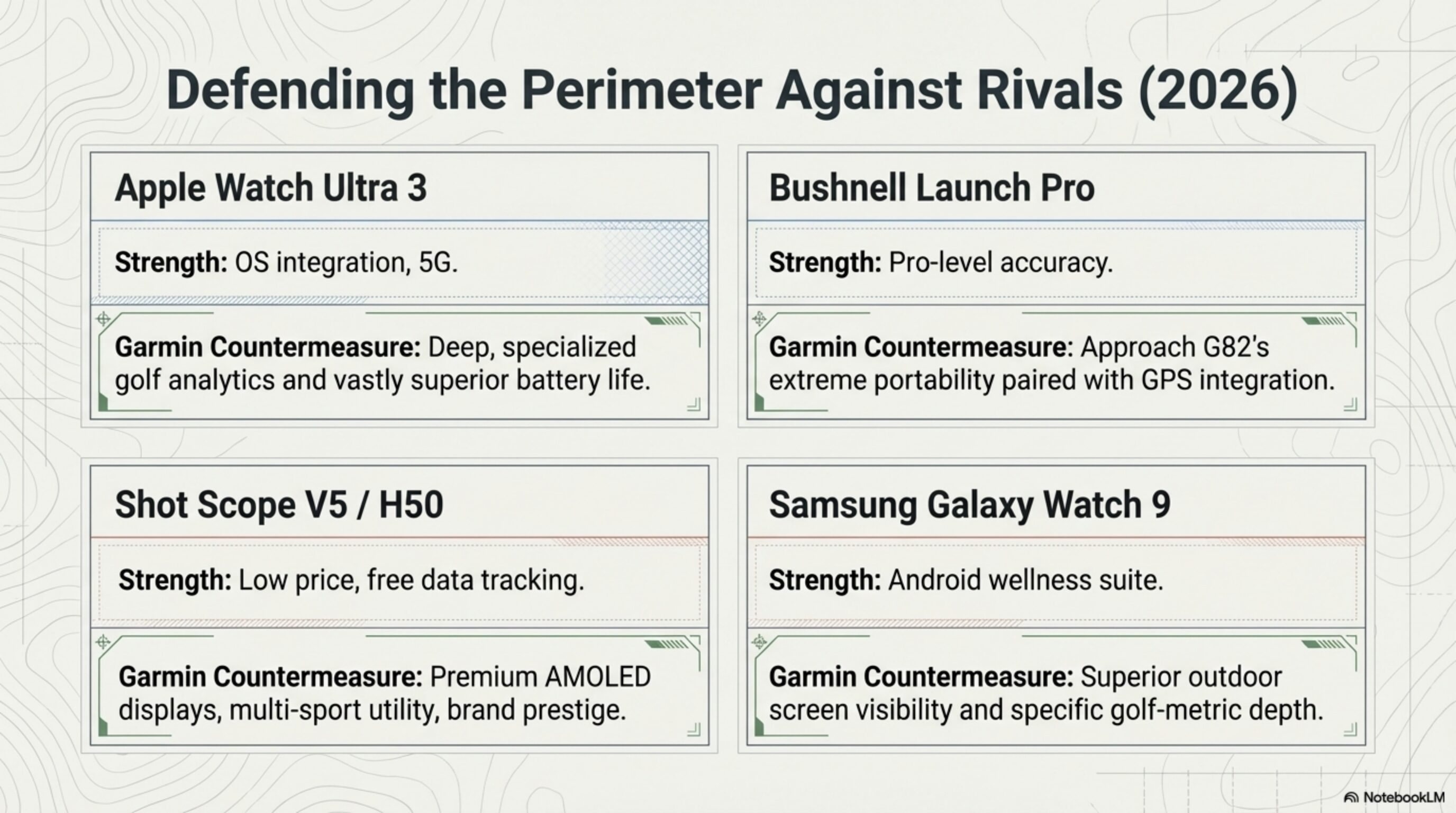 Defending the Perimeter Against Rivals (2026)

Apple Watch Ultra 3

Strength: OS integration, 5G.

Garmin Countermeasure: Deep, specialized golf analytics and vastly superior battery life.

Bushnell Launch Pro

Strength: Pro-level accuracy.

Garmin Countermeasure: Approach G82's extreme portability paired with GPS integration.

Shot Scope V5 / H50

Strength: Low price, free data tracking.

Garmin Countermeasure: Premium AMOLED displays, multi-sport utility, brand prestige.

Samsung Galaxy Watch 9

Strength: Android wellness suite.

Garmin Countermeasure: Superior outdoor screen visibility and specific golf-metric depth.

NotebookLM